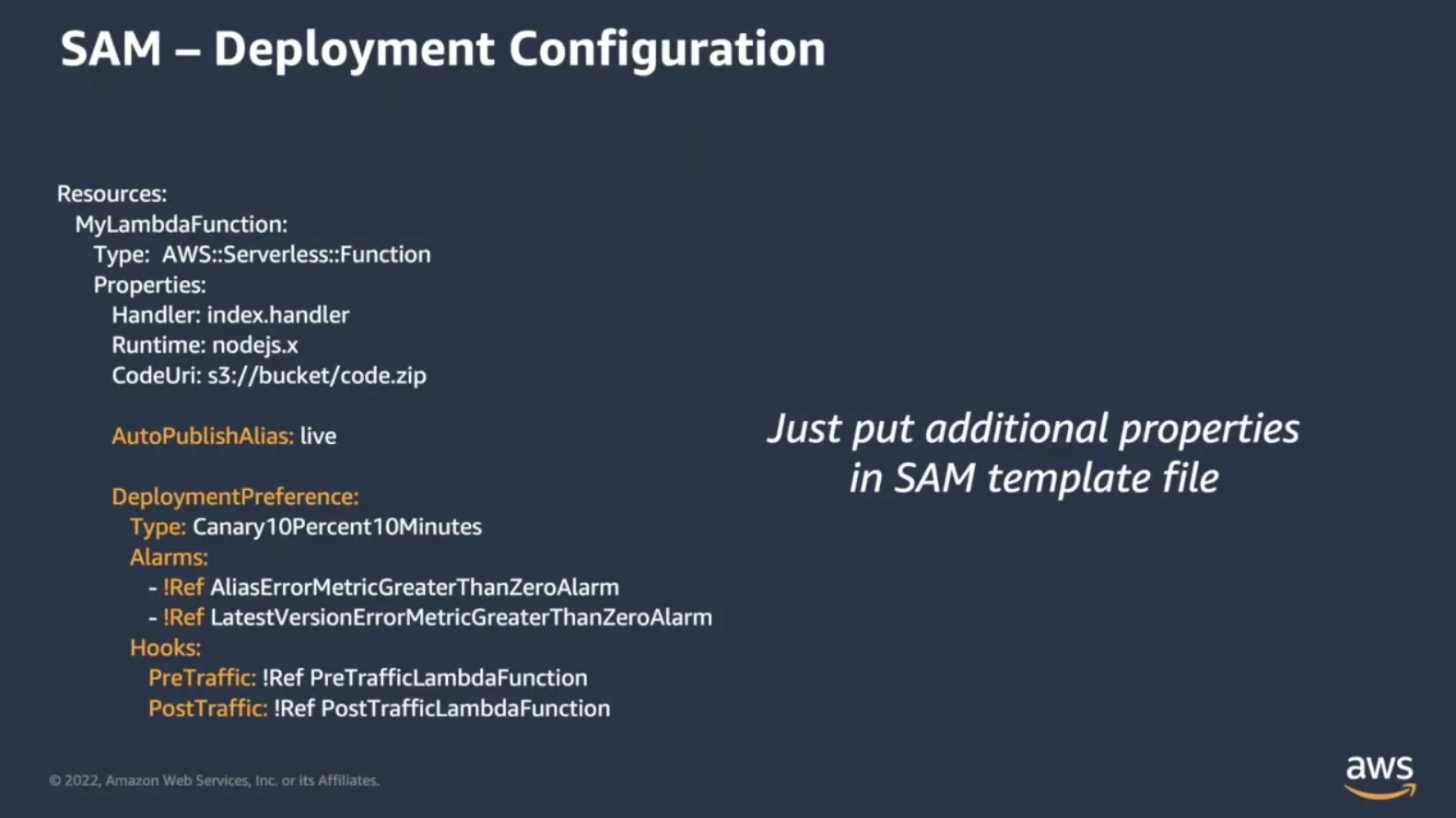 SAM – Deployment Configuration

Resources:
MyLambdaFunction:
Type: AWS::Serverless::Function
Properties:
Handler: index.handler
Runtime: nodejs.x
CodeUri: s3://bucket/code.zip

AutoPublishAlias: live

DeploymentPreference:
Type: Canary10Percent10Minutes
Alarms:
- !Ref AliasErrorMetricGreaterThanZeroAlarm
- !Ref LatestVersionErrorMetricGreaterThanZeroAlarm
Hooks:
PreTraffic: !Ref PreTrafficLambdaFunction
PostTraffic: !Ref PostTrafficLambdaFunction

Just put additional properties in SAM template file

© 2022, Amazon Web Services, Inc. or its Affiliates.

aws